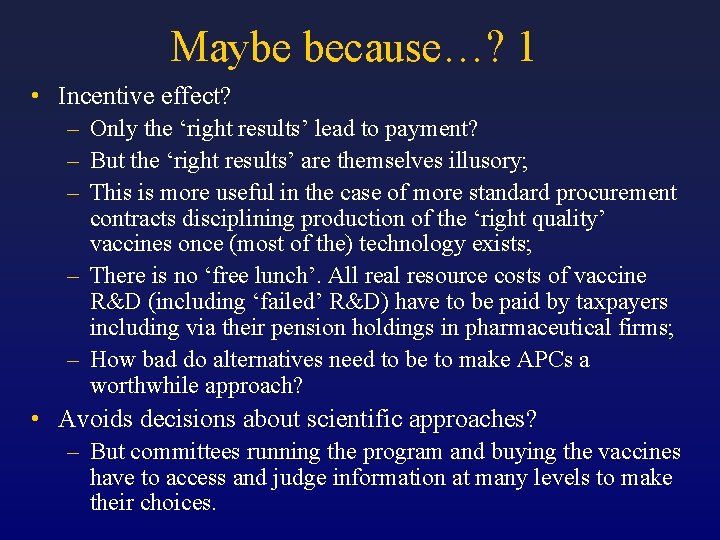 Maybe because…? 1

• Incentive effect?
– Only the ‘right results’ lead to payment?
– But the ‘right results’ are themselves illusory;
– This is more useful in the case of more standard procurement contracts disciplining production of the ‘right quality’ vaccines once (most of the) technology exists;
– There is no ‘free lunch’. All real resource costs of vaccine R&D (including ‘failed’ R&D) have to be paid by taxpayers including via their pension holdings in pharmaceutical firms;
– How bad do alternatives need to be to make APCs a worthwhile approach?
• Avoids decisions about scientific approaches?
– But committees running the program and buying the vaccines have to access and judge information at many levels to make their choices.